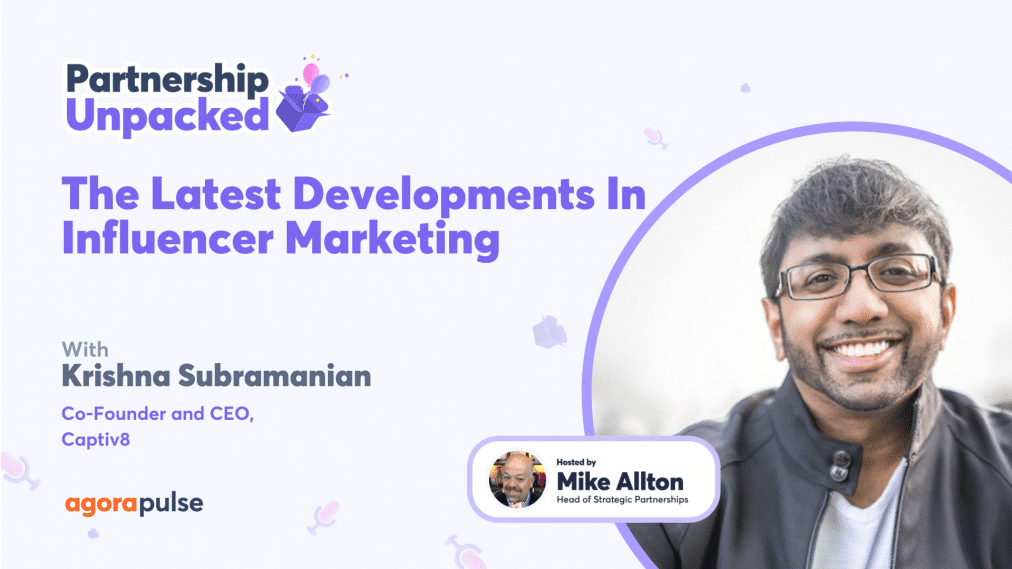 Partnership Unpacked

The Latest Developments In Influencer Marketing

With
Krishna Subramanian
Co-Founder and CEO, Captiv8

agorapulse

Hosted by
Mike Allton
Head of Strategic Partnerships